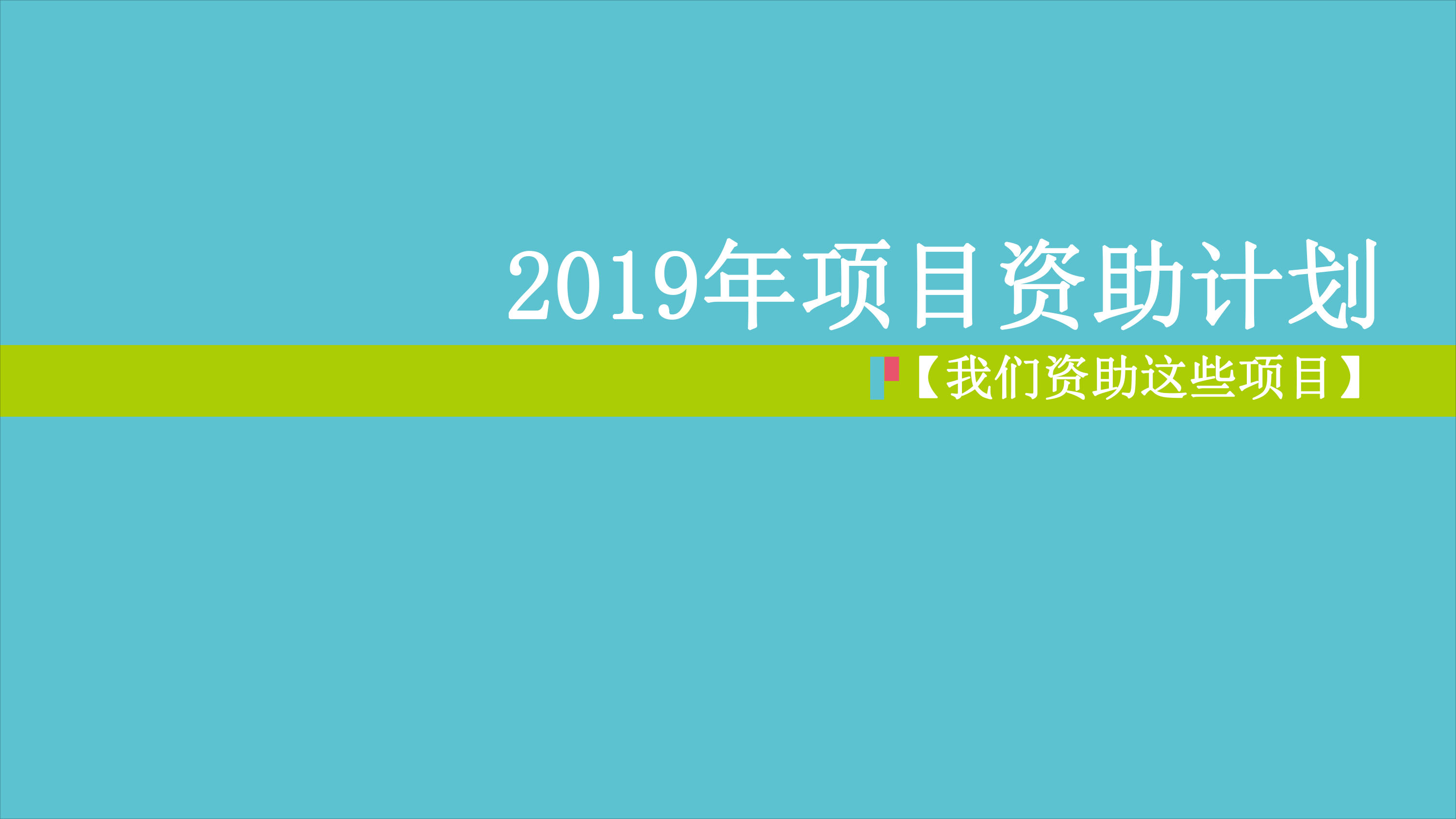 2019年项目资助计划

【我们资助这些项目】